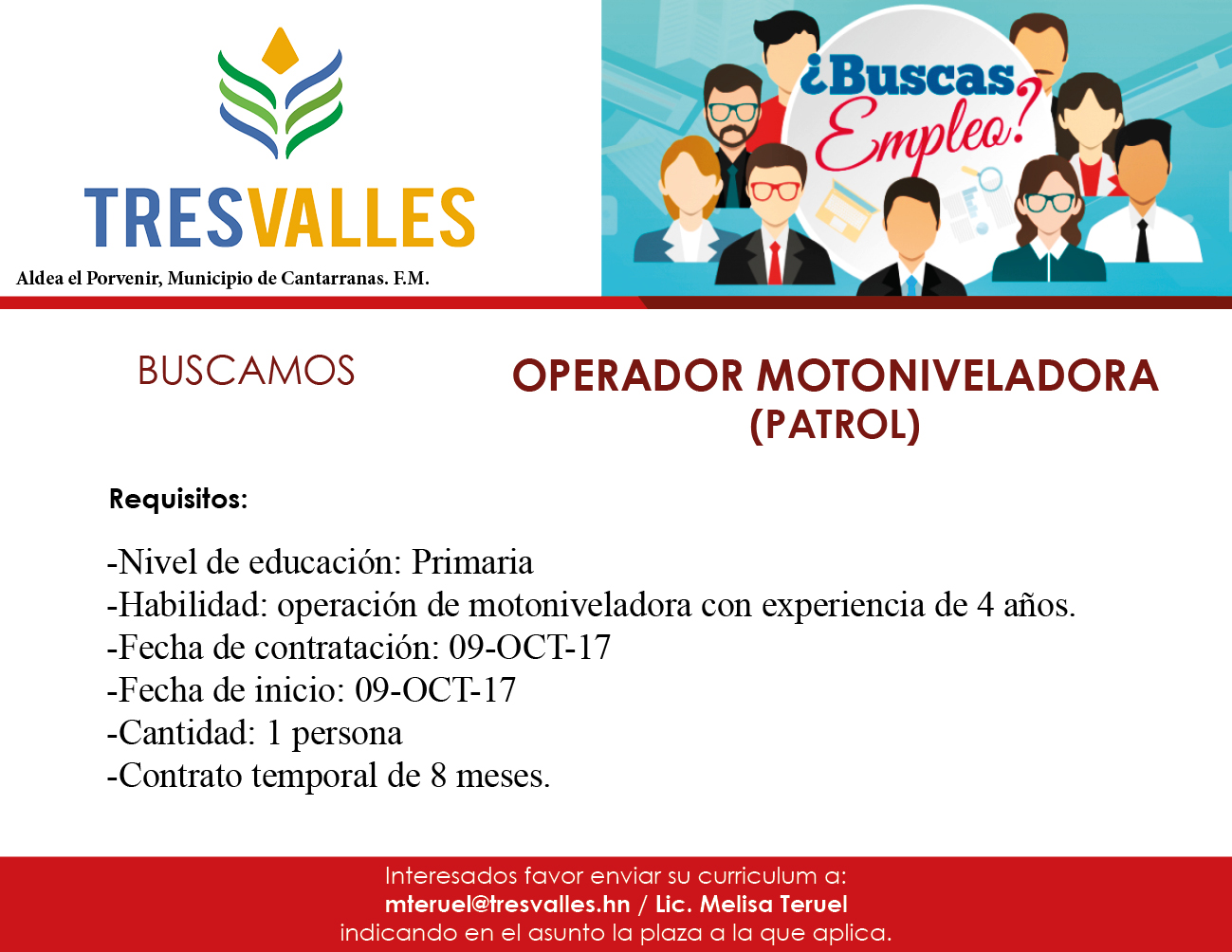 TRESVALLES

Aldea el Porvenir, Municipio de Cantarranas. F.M.

¿Buscas Empleo?

BUSCAMOS

OPERADOR MOTONIVELADORA (PATROL)

Requisitos:

-Nivel de educación: Primaria
-Habilidad: operación de motoniveladora con experiencia de 4 años.
-Fecha de contratación: 09-OCT-17
-Fecha de inicio: 09-OCT-17
-Cantidad: 1 persona
-Contrato temporal de 8 meses.

Interesados favor enviar su curriculum a:
mteruel@tresvalles.hn / Lic. Melisa Teruel
indicando en el asunto la plaza a la que aplica.